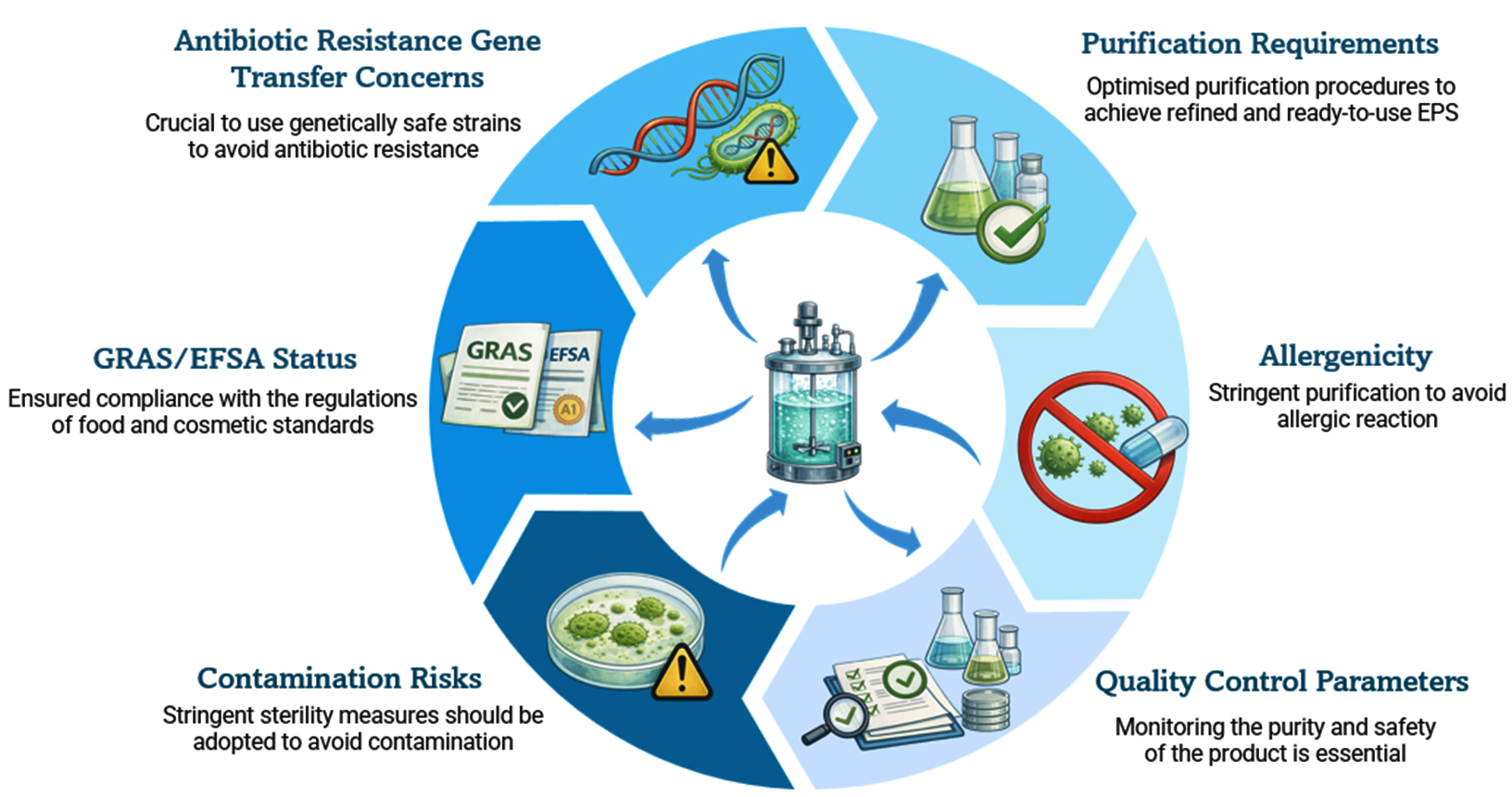 Antibiotic Resistance Gene Transfer Concerns

Crucial to use genetically safe strains to avoid antibiotic resistance

Purification Requirements

Optimised purification procedures to achieve refined and ready-to-use EPS

GRAS/EFSA Status

Ensured compliance with the regulations of food and cosmetic standards

GRAS

EFSA

A1

Allergenicity

Stringent purification to avoid allergic reaction

Contamination Risks

Stringent sterility measures should be adopted to avoid contamination

Quality Control Parameters

Monitoring the purity and safety of the product is essential